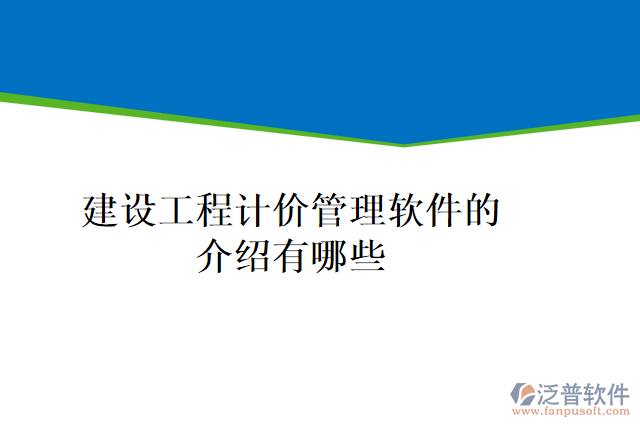 建设工程计价管理软件的介绍有哪些

泛普软件
www.fanpusoft.com